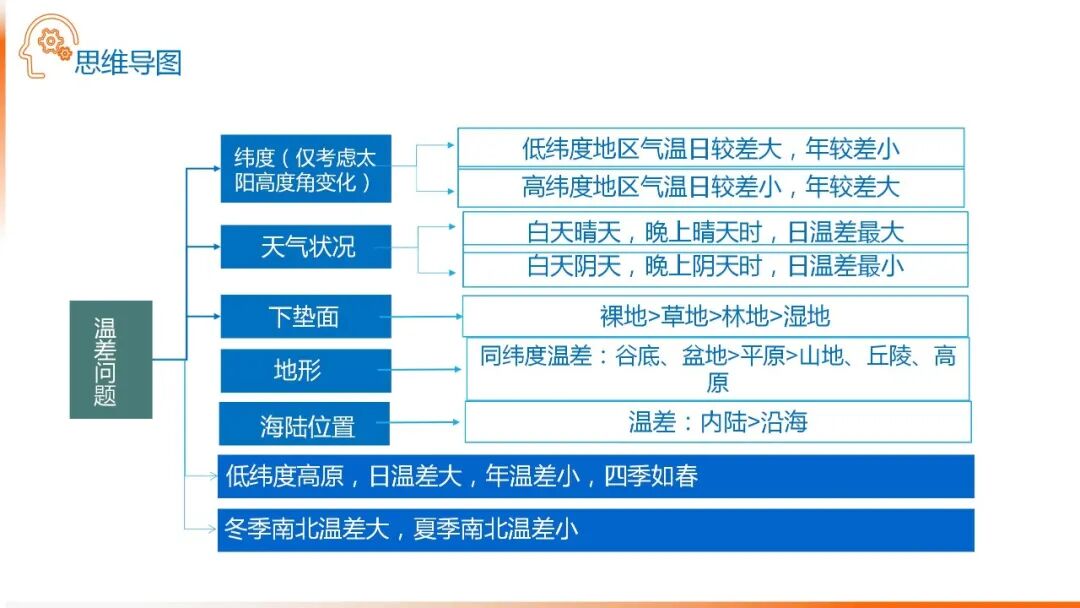 思维导图

温差问题

纬度（仅考虑太阳高度角变化）
低纬度地区气温日较差大，年较差小
高纬度地区气温日较差小，年较差大

天气状况
白天晴天，晚上晴天时，日温差最大
白天阴天，晚上阴天时，日温差最小

下垫面
裸地>草地>林地>湿地

地形
同纬度温差：谷底、盆地>平原>山地、丘陵、高原

海陆位置
温差：内陆>沿海

低纬度高原，日温差大，年温差小，四季如春

冬季南北温差大，夏季南北温差小